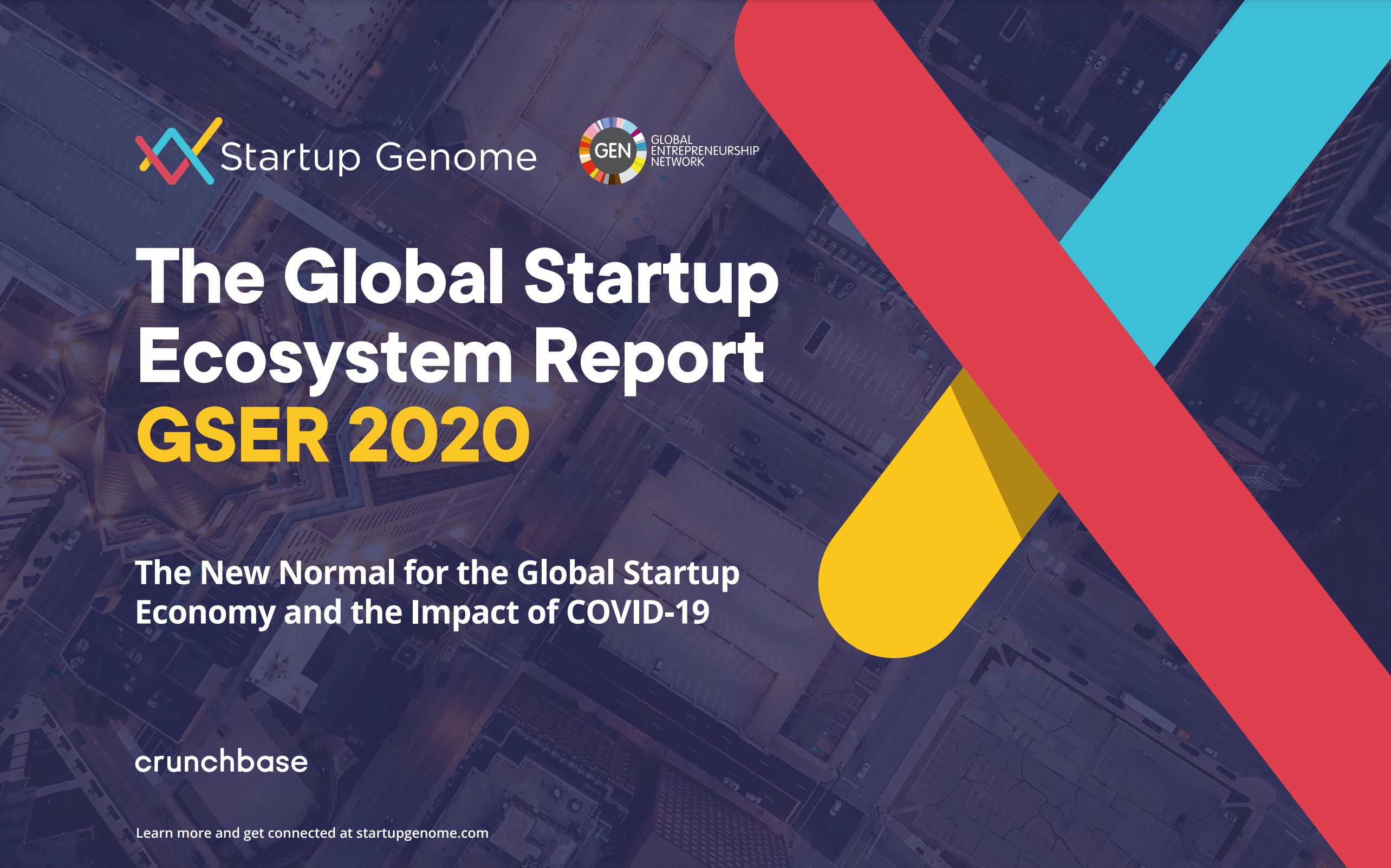 Startup Genome

GEN GLOBAL ENTREPRENEURSHIP NETWORK

The Global Startup Ecosystem Report

GSER 2020

The New Normal for the Global Startup Economy and the Impact of COVID-19

crunchbase

Learn more and get connected at startupgenome.com